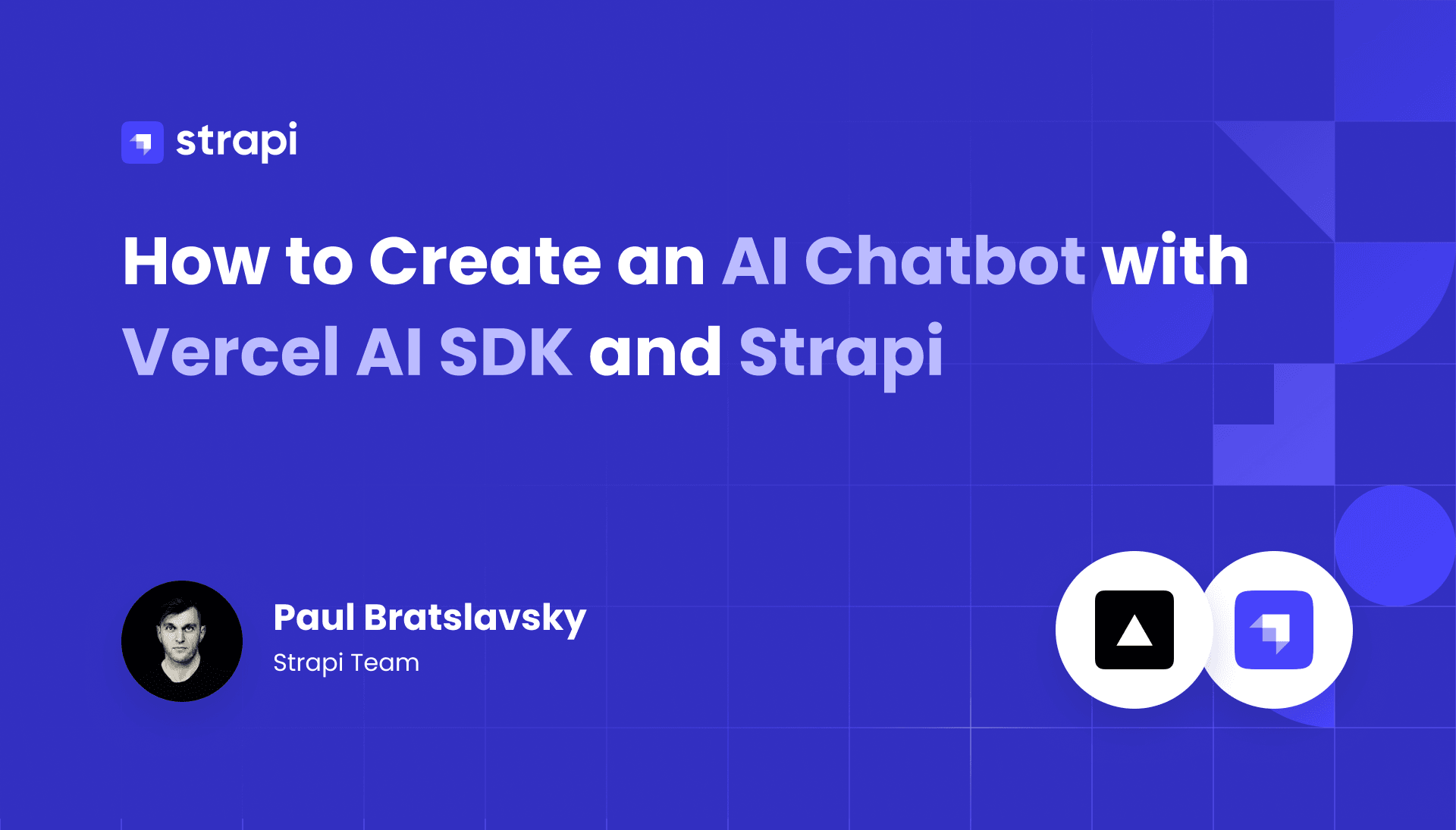 strapi

How to Create an AI Chatbot with Vercel AI SDK and Strapi

Paul Bratslavsky
Strapi Team